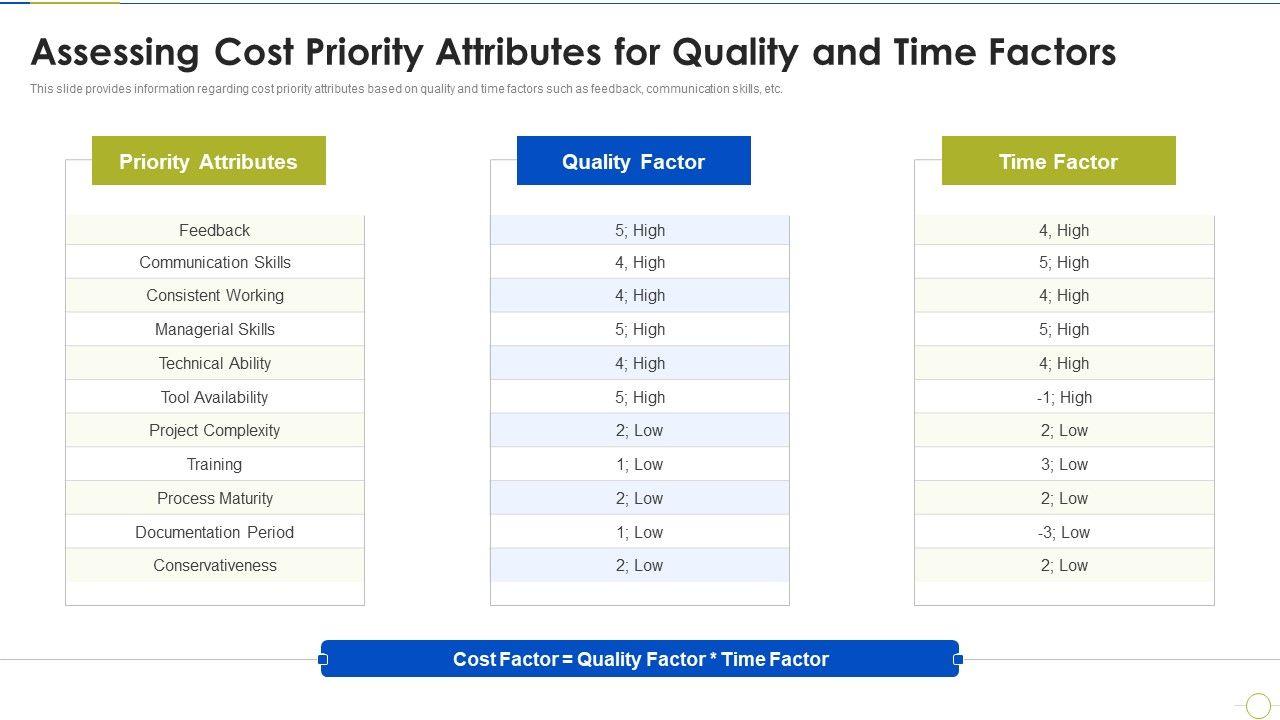 Assessing Cost Priority Attributes for Quality and Time Factors

This slide provides information regarding cost priority attributes based on quality and time factors such as feedback, communication skills, etc.

| Priority Attributes | Quality Factor | Time Factor |
|---|---|---|
| Feedback | 5; High | 4, High |
| Communication Skills | 4, High | 5; High |
| Consistent Working | 4; High | 4; High |
| Managerial Skills | 5; High | 5; High |
| Technical Ability | 4; High | 4; High |
| Tool Availability | 5; High | -1; High |
| Project Complexity | 2; Low | 2; Low |
| Training | 1; Low | 3; Low |
| Process Maturity | 2; Low | 2; Low |
| Documentation Period | 1; Low | -3; Low |
| Conservativeness | 2; Low | 2; Low |

Cost Factor = Quality Factor * Time Factor